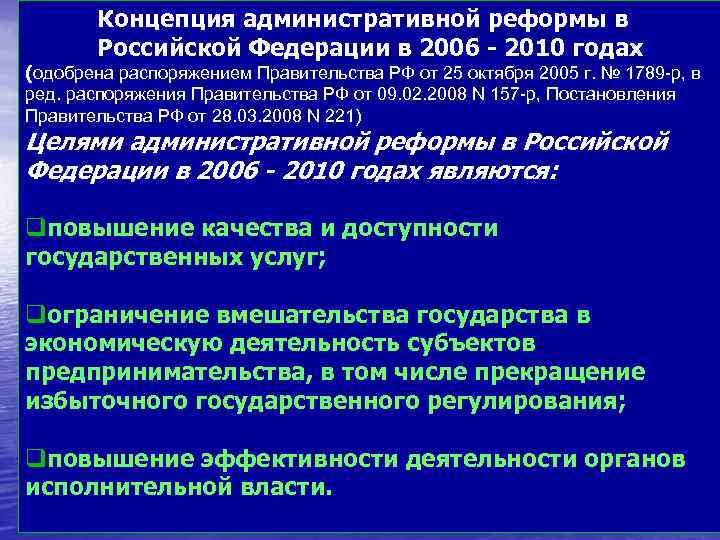 Концепция административной реформы в Российской Федерации в 2006 - 2010 годах

(одобрена распоряжением Правительства РФ от 25 октября 2005 г. № 1789-р, в ред. распоряжения Правительства РФ от 09.02.2008 N 157-р, Постановления Правительства РФ от 28.03.2008 N 221)

Целями административной реформы в Российской Федерации в 2006 - 2010 годах являются:

❑повышение качества и доступности государственных услуг;

❑ограничение вмешательства государства в экономическую деятельность субъектов предпринимательства, в том числе прекращение избыточного государственного регулирования;

❑повышение эффективности деятельности органов исполнительной власти.